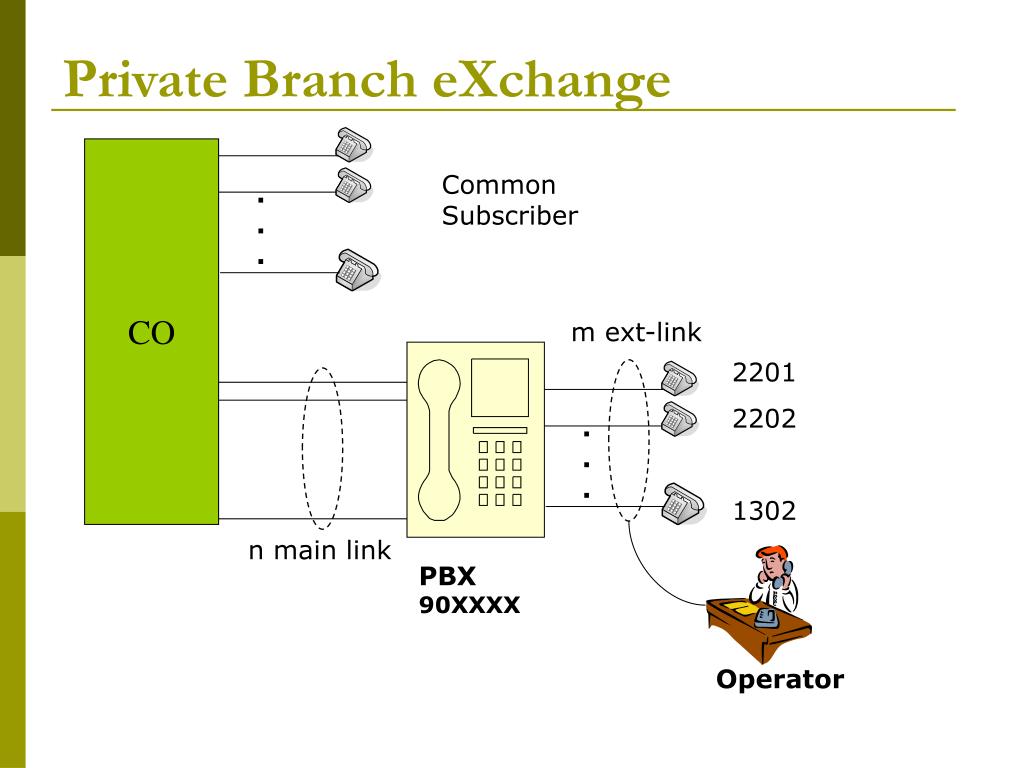 Private Branch eXchange

Common
Subscriber

CO

m ext-link

2201

2202

1302

n main link

PBX
90XXXX

Operator